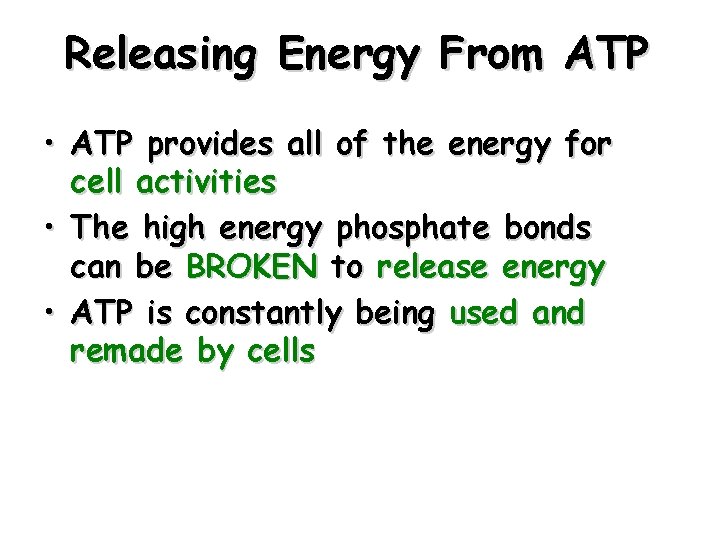 Releasing Energy From ATP

• ATP provides all of the energy for cell activities
• The high energy phosphate bonds can be BROKEN to release energy
• ATP is constantly being used and remade by cells